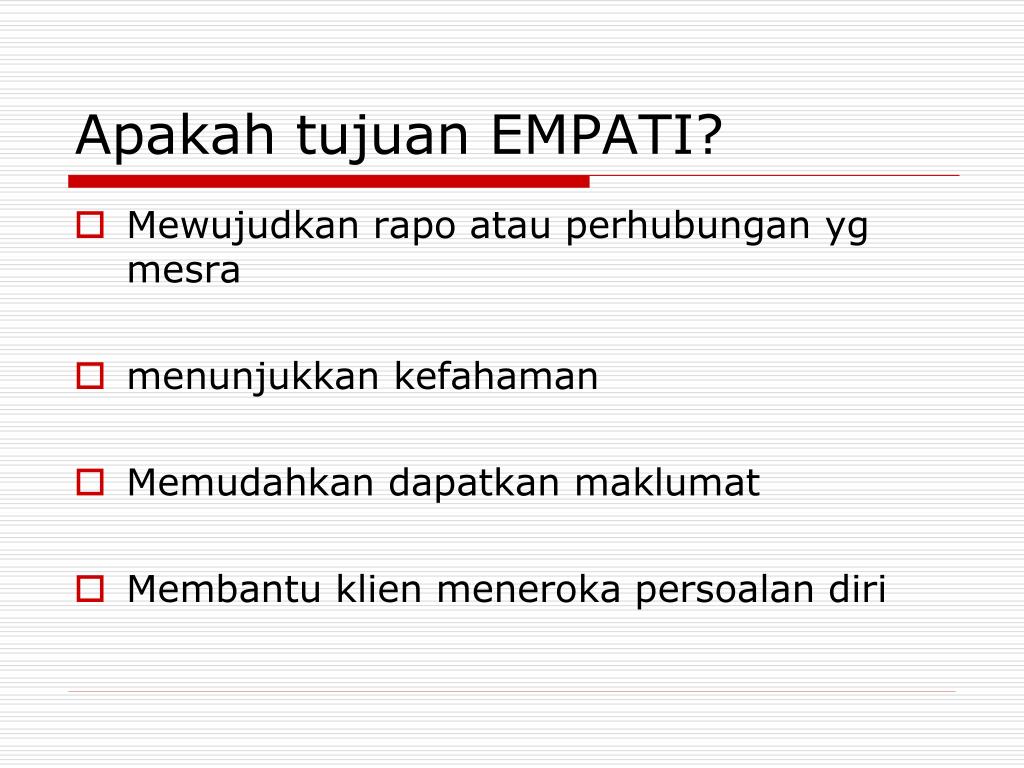 Apakah tujuan EMPATI?

Mewujudkan rapo atau perhubungan yg mesra

menunjukkan kefahaman

Memudahkan dapatkan maklumat

Membantu klien meneroka persoalan diri